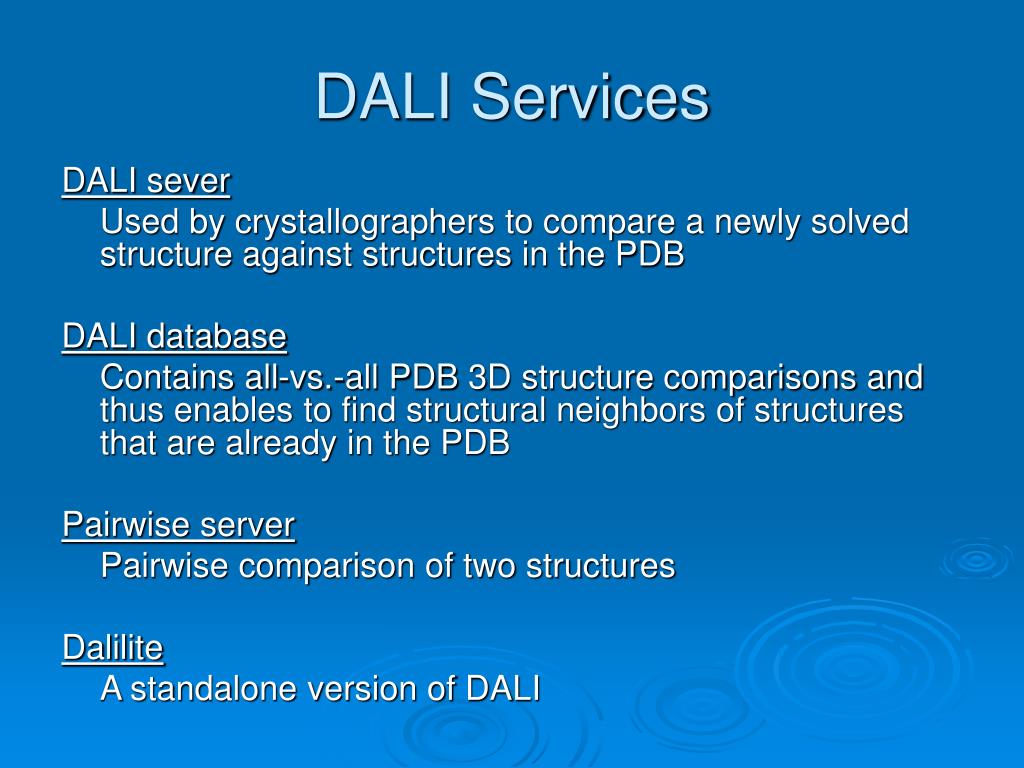 DALI Services

DALI sever

Used by crystallographers to compare a newly solved structure against structures in the PDB

DALI database

Contains all-vs.-all PDB 3D structure comparisons and thus enables to find structural neighbors of structures that are already in the PDB

Pairwise server

Pairwise comparison of two structures

Dalilite

A standalone version of DALI